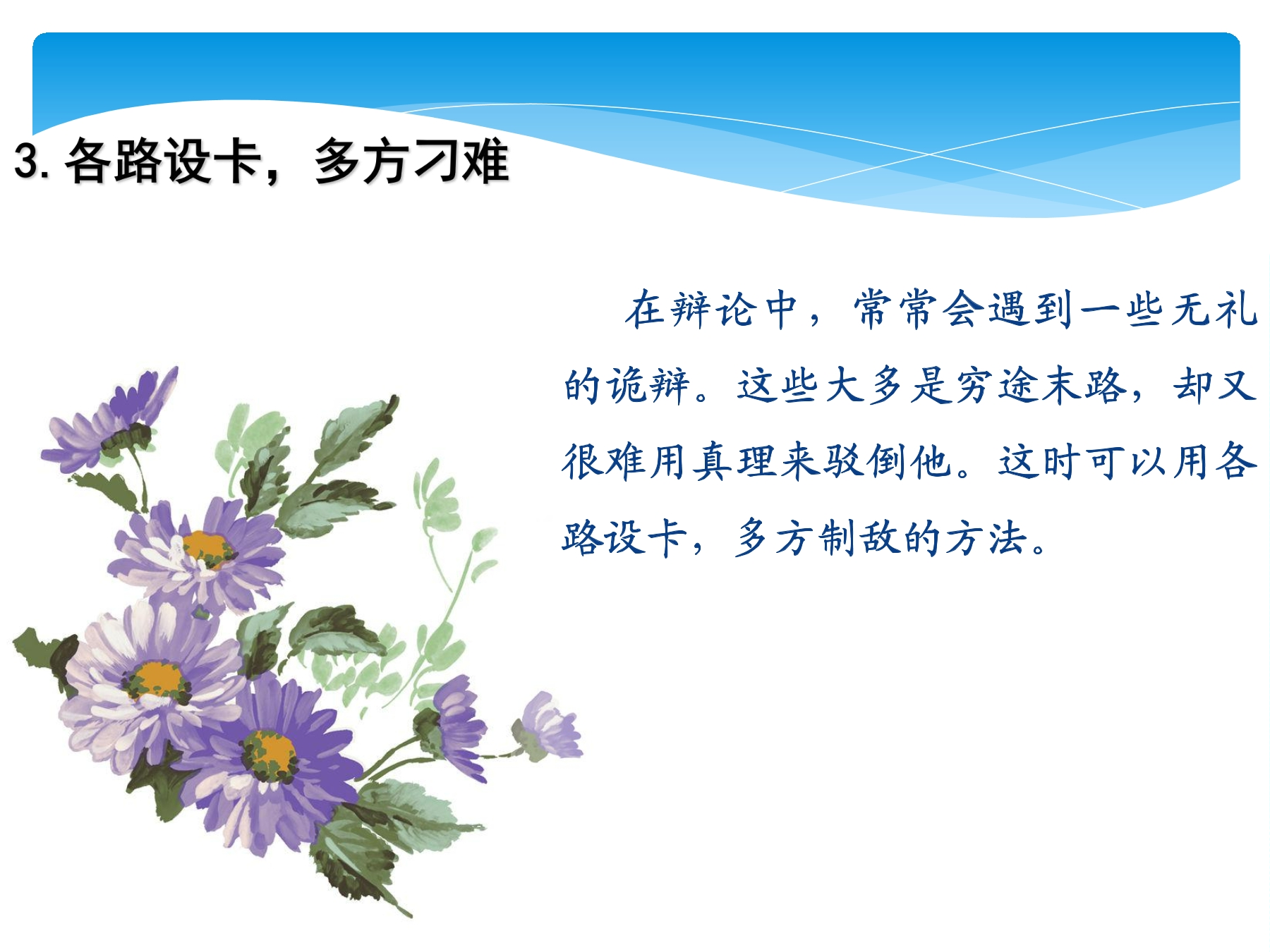 3. 各路设卡，多方刁难

在辩论中，常常会遇到一些无礼的诡辩。这些大多是穷途末路，却又很难用真理来驳倒他。这时可以用各路设卡，多方制敌的方法。